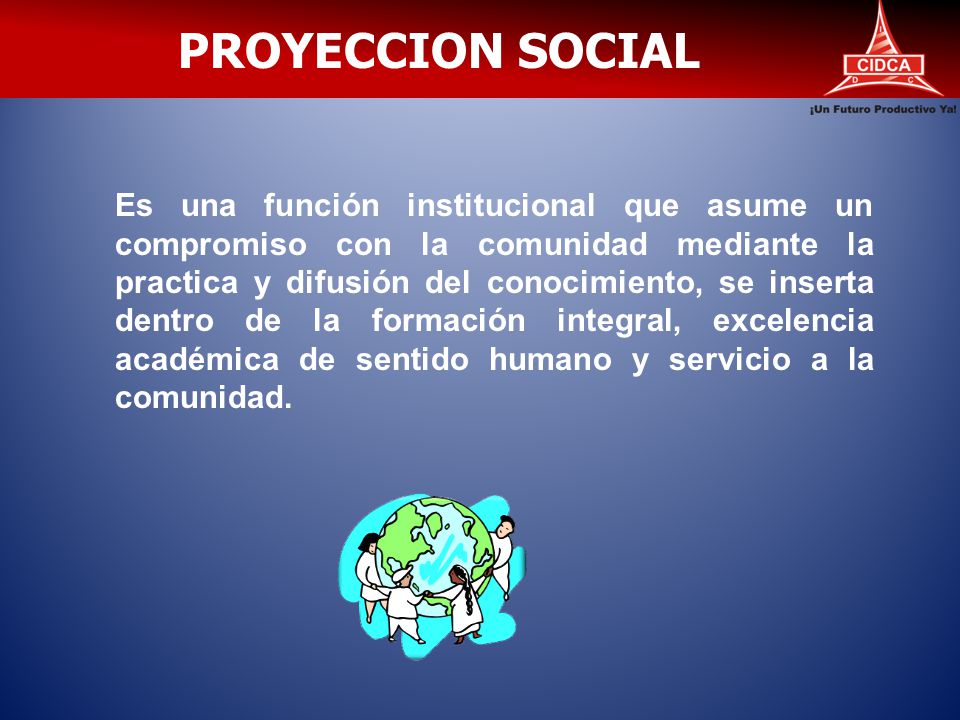 PROYECCION SOCIAL

CIDCA
D C
¡Un Futuro Productivo Ya!

Es una función institucional que asume un compromiso con la comunidad mediante la practica y difusión del conocimiento, se inserta dentro de la formación integral, excelencia académica de sentido humano y servicio a la comunidad.